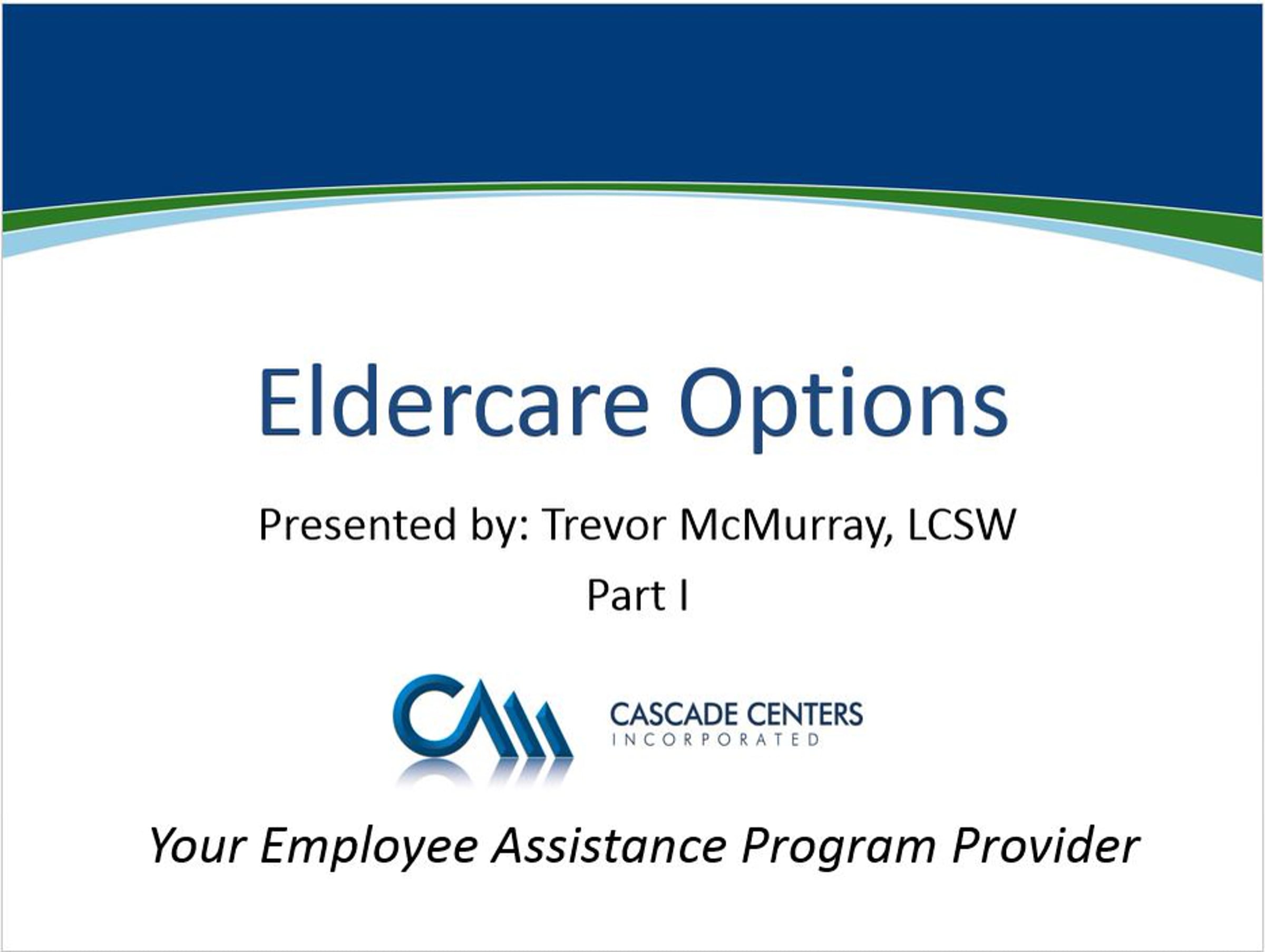 Eldercare Options

Presented by: Trevor McMurray, LCSW

Part I

CASCADE CENTERS
INCORPORATED

Your Employee Assistance Program Provider